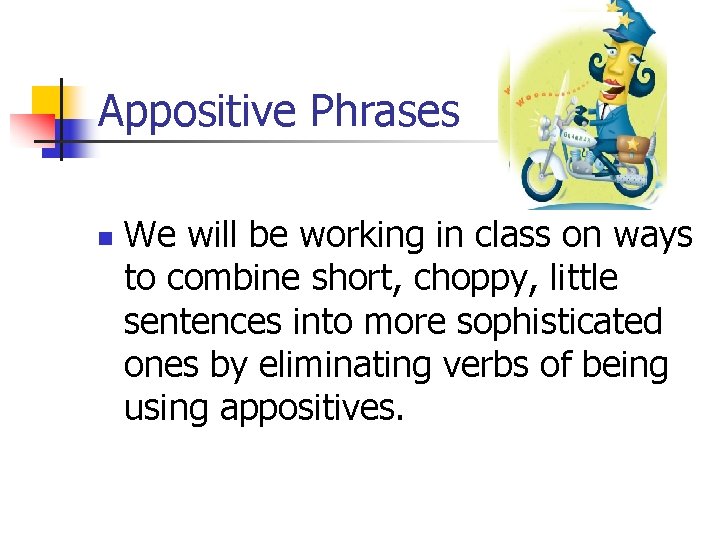 Appositive Phrases

We will be working in class on ways to combine short, choppy, little sentences into more sophisticated ones by eliminating verbs of being using appositives.